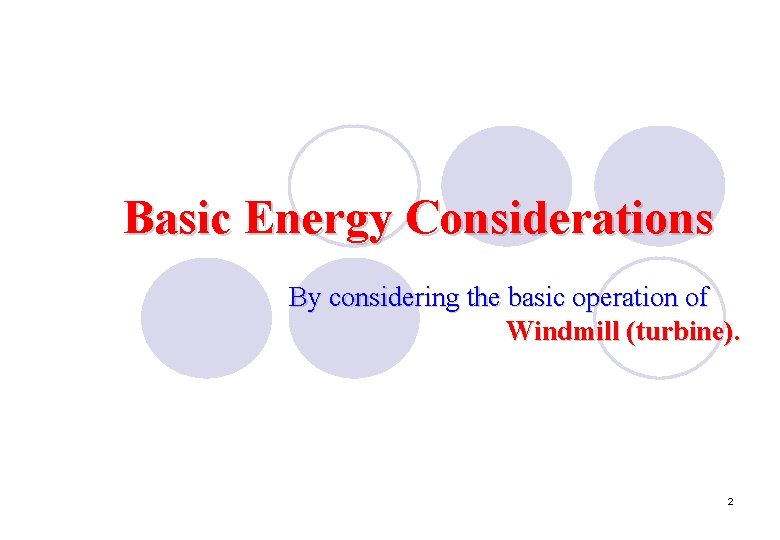 Basic Energy Considerations

By considering the basic operation of Windmill (turbine).

2